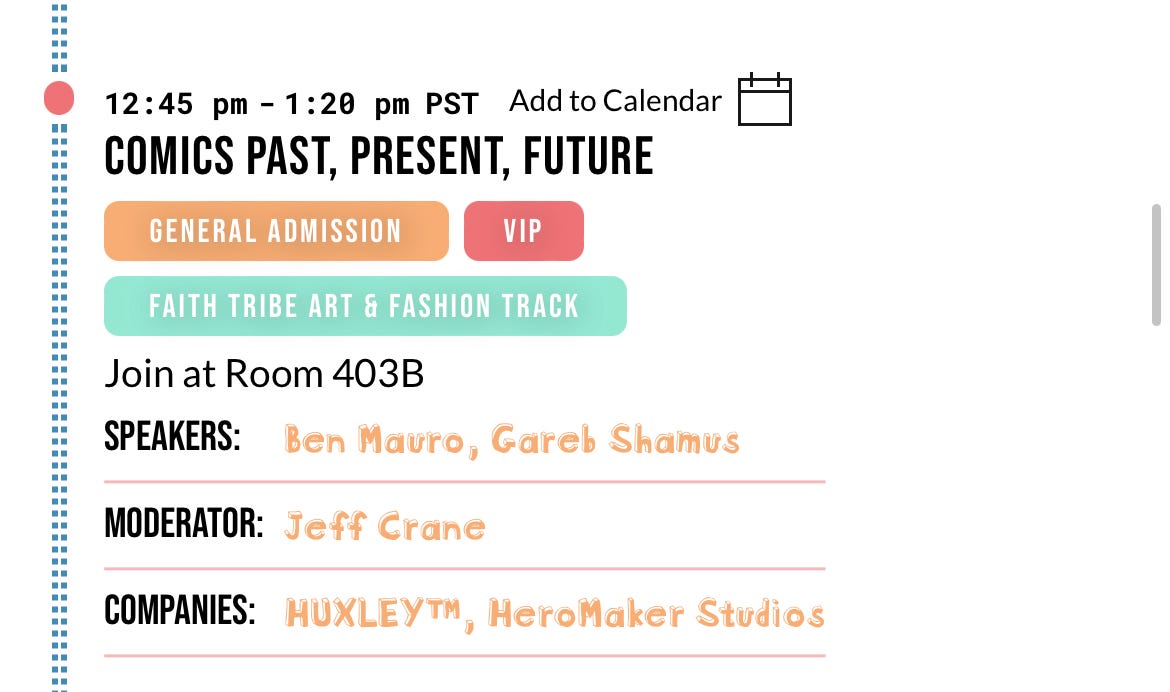 12:45 pm – 1:20 pm PST Add to Calendar

COMICS PAST, PRESENT, FUTURE

GENERAL ADMISSION

VIP

FAITH TRIBE ART & FASHION TRACK

Join at Room 403B

SPEAKERS: Ben Mauro, Gareb Shamus

MODERATOR: Jeff Crane

COMPANIES: HUXLEY™, HeroMaker Studios